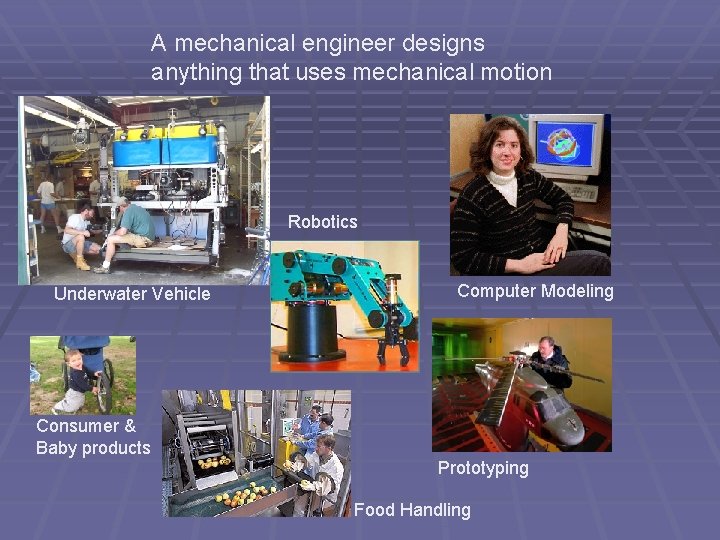 A mechanical engineer designs
anything that uses mechanical motion

Robotics

Underwater Vehicle

Computer Modeling

Consumer &
Baby products

Prototyping

Food Handling